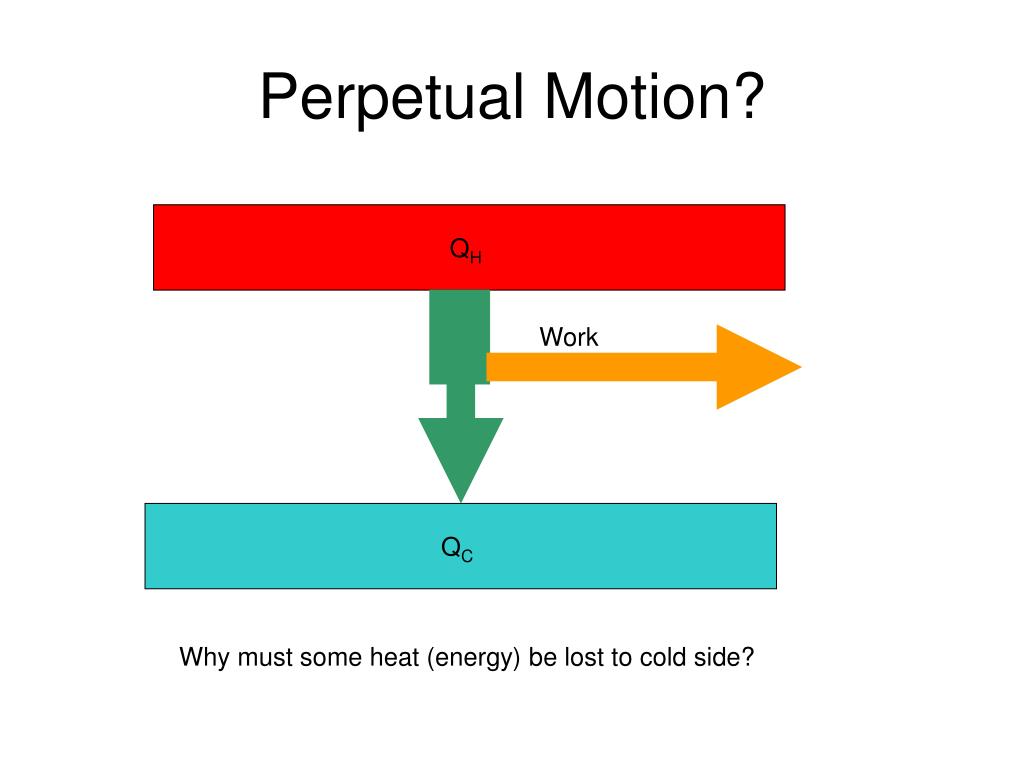 Perpetual Motion?

$Q_H$

Work

$Q_C$

Why must some heat (energy) be lost to cold side?